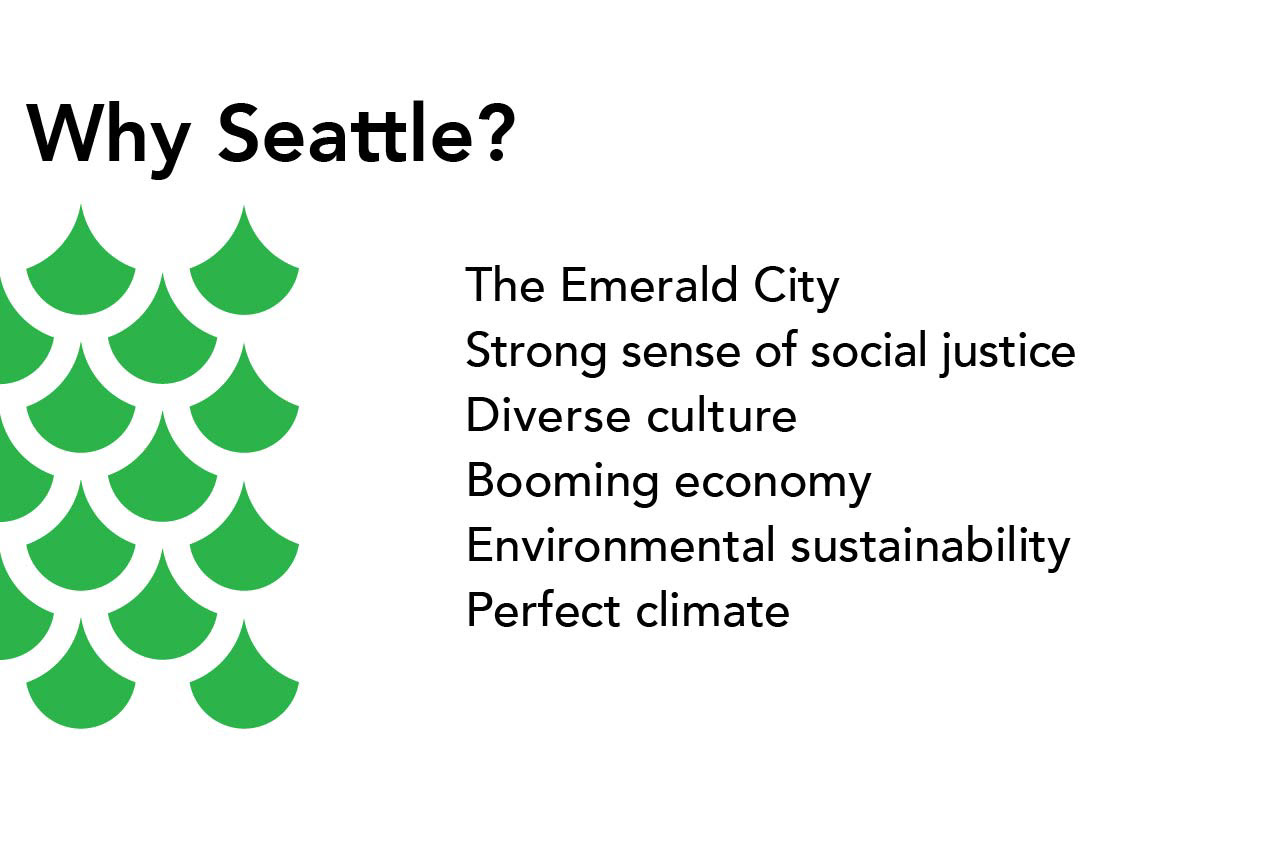 Why Seattle?

The Emerald City
Strong sense of social justice
Diverse culture
Booming economy
Environmental sustainability
Perfect climate